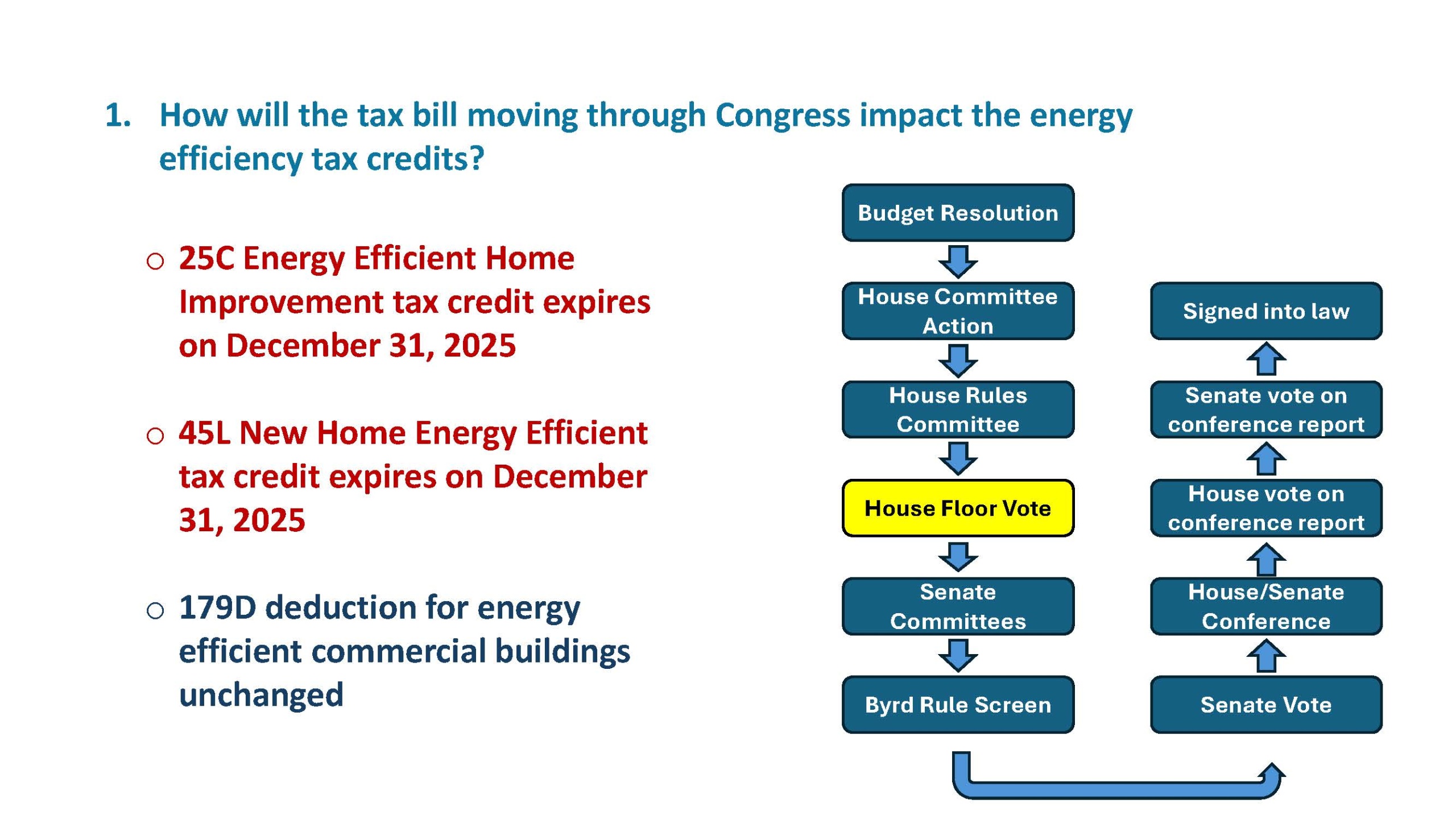 1. How will the tax bill moving through Congress impact the energy efficiency tax credits?

○ 25C Energy Efficient Home Improvement tax credit expires on December 31, 2025

○ 45L New Home Energy Efficient tax credit expires on December 31, 2025

○ 179D deduction for energy efficient commercial buildings unchanged

Budget Resolution

House Committee Action

House Rules Committee

House Floor Vote

Senate Committees

Byrd Rule Screen

Senate Vote

House/Senate Conference

House vote on conference report

Senate vote on conference report

Signed into law